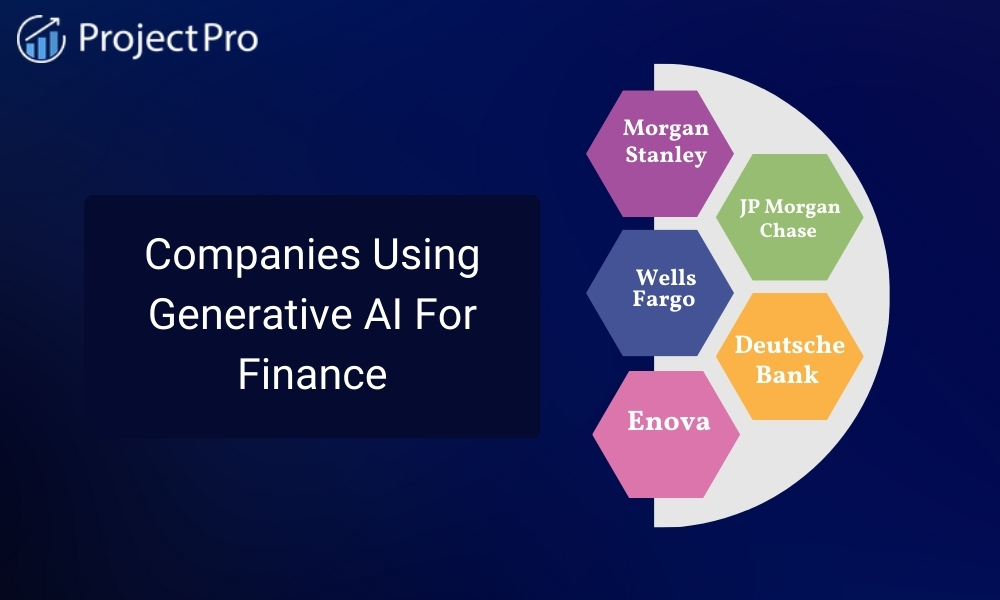 ProjectPro

Companies Using Generative AI For Finance

Morgan Stanley

JP Morgan Chase

Wells Fargo

Deutsche Bank

Enova